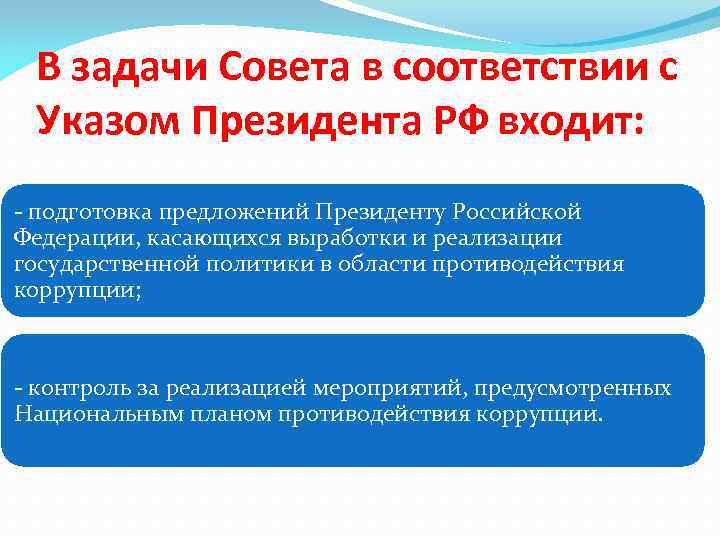 В задачи Совета в соответствии с Указом Президента РФ входит:

- подготовка предложений Президенту Российской Федерации, касающихся выработки и реализации государственной политики в области противодействия коррупции;

- контроль за реализацией мероприятий, предусмотренных Национальным планом противодействия коррупции.